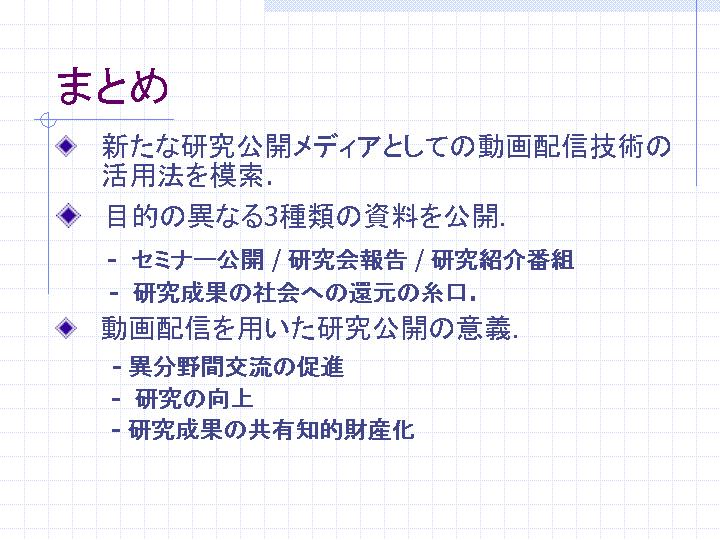 まとめ

新たな研究公開メディアとしての動画配信技術の活用法を模索.

目的の異なる3種類の資料を公開.

- セミナー公開 / 研究会報告 / 研究紹介番組
- 研究成果の社会への還元の糸口.

動画配信を用いた研究公開の意義.

- 異分野間交流の促進
- 研究の向上
- 研究成果の共有知的財産化